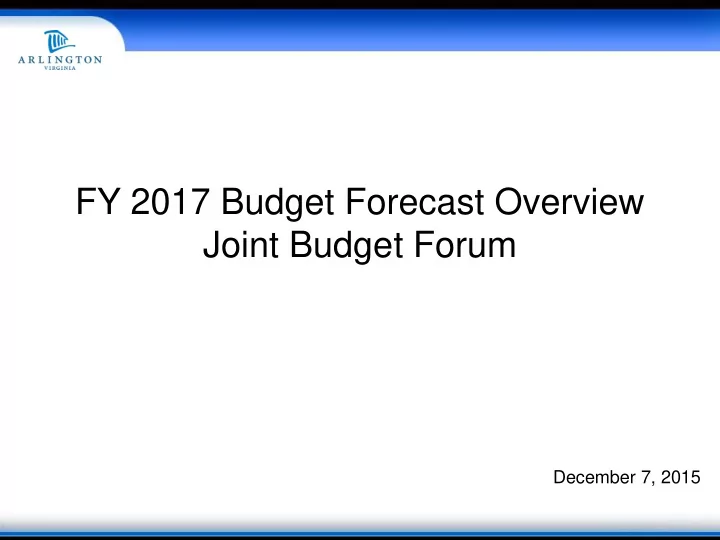 ARLINGTON
VIRGINIA

FY 2017 Budget Forecast Overview
Joint Budget Forum

December 7, 2015